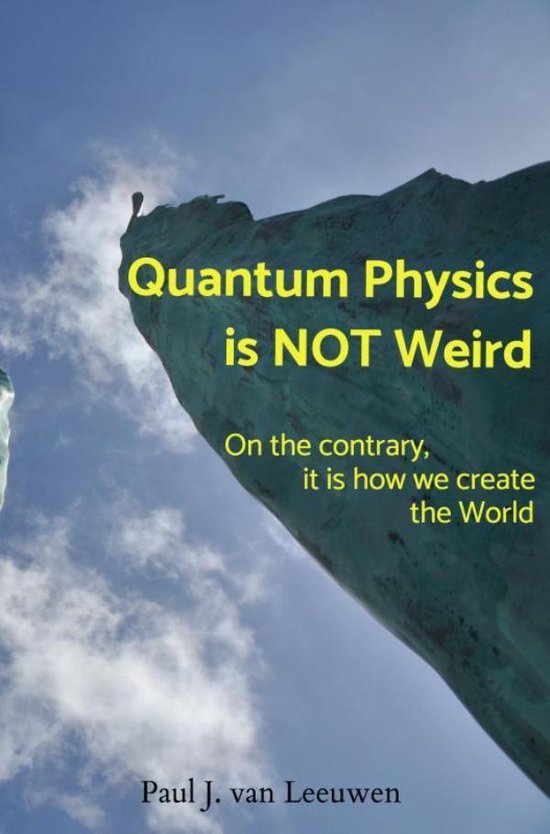 Quantum Physics is NOT Weird

On the contrary, it is how we create the World

Paul J. van Leeuwen